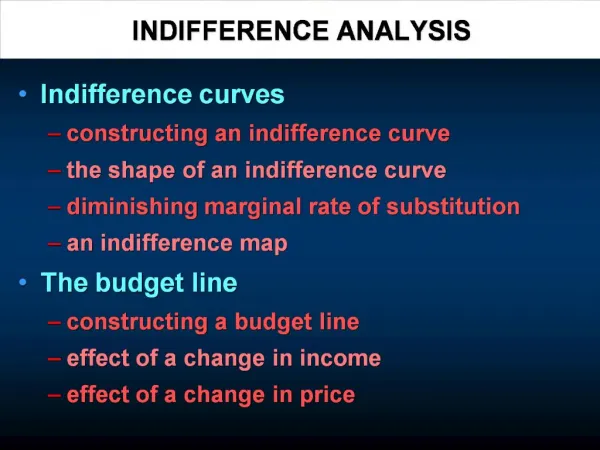 INDIFFERENCE ANALYSIS

• Indifference curves
– constructing an indifference curve
– the shape of an indifference curve
– diminishing marginal rate of substitution
– an indifference map

• The budget line
– constructing a budget line
– effect of a change in income
– effect of a change in price